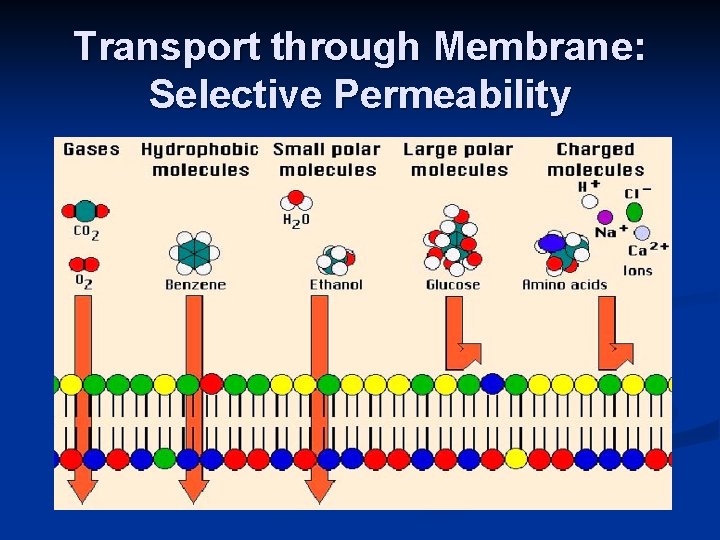 Transport through Membrane: Selective Permeability

Gases

$CO_2$

$O_2$

Hydrophobic molecules

Benzene

Small polar molecules

$H_2O$

Ethanol

Large polar molecules

Glucose

Charged molecules

$H^+$

$Cl^-$

$Na^+$

$Ca^{2+}$

Ions

Amino acids